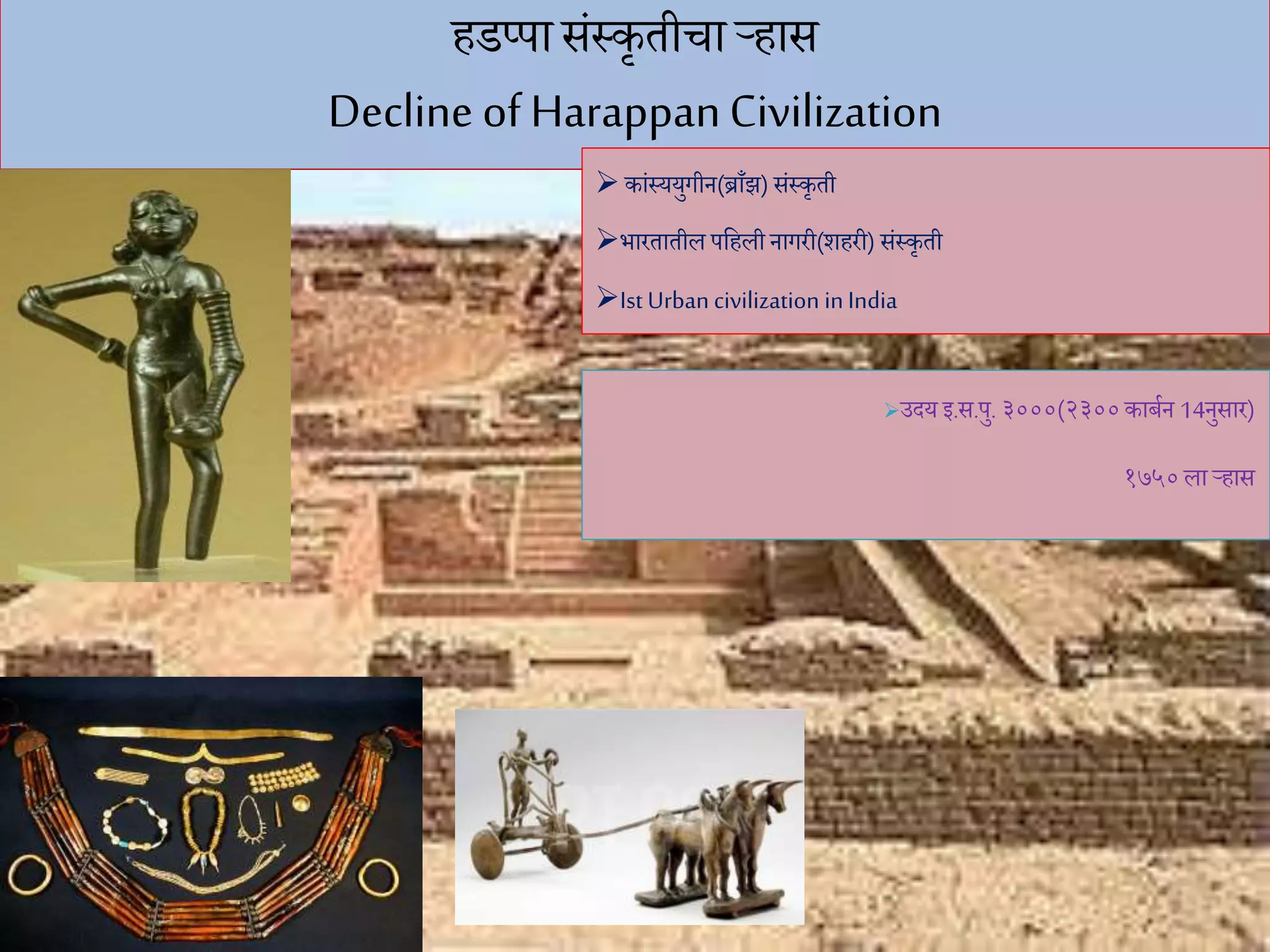 हडप्पा संस्कृतीचा ऱ्हास

Decline of Harappan Civilization

➢ कांस्ययुगीन(ब्राँझ) संस्कृती

➢भारतातील पहिली नागरी(शहरी) संस्कृती

➢Ist Urban civilization in India

➢उदय इ.स.पु. ३०००(२३०० कार्बन 14नुसार)

१७५० ला ऱ्हास